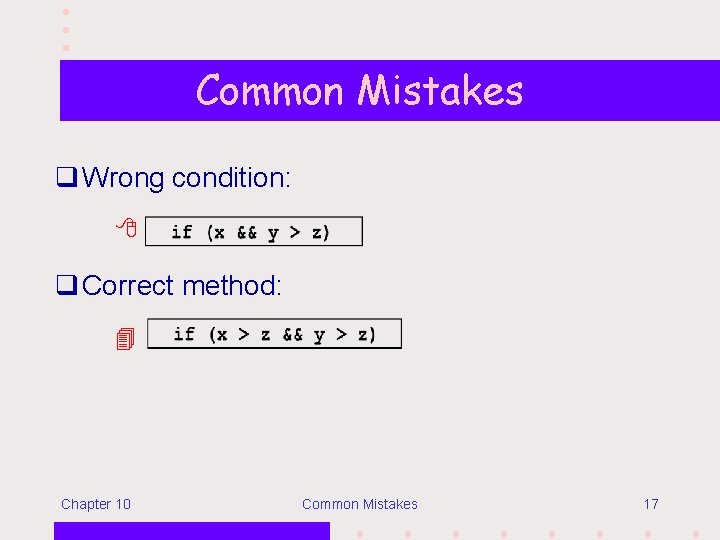 Common Mistakes

Wrong condition:

if (x && y > z)

Correct method:

if (x > z && y > z)

Chapter 10

Common Mistakes

17